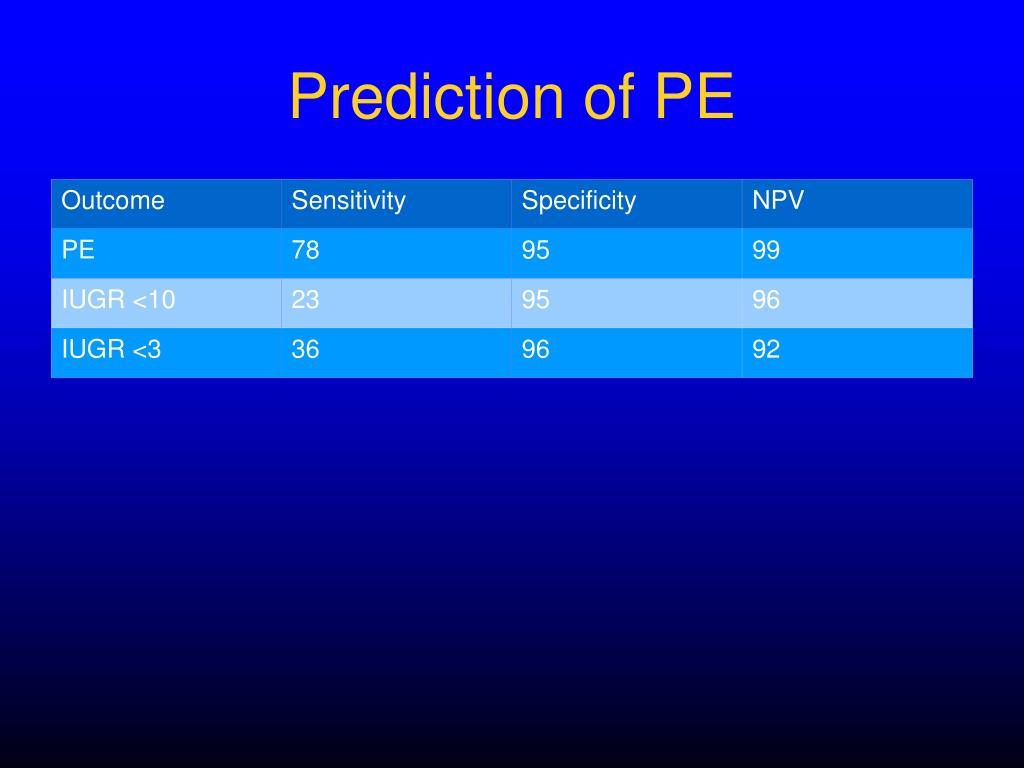 Prediction of PE

| Outcome | Sensitivity | Specificity | NPV |
|---|---|---|---|
| PE | 78 | 95 | 99 |
| IUGR <10 | 23 | 95 | 96 |
| IUGR <3 | 36 | 96 | 92 |